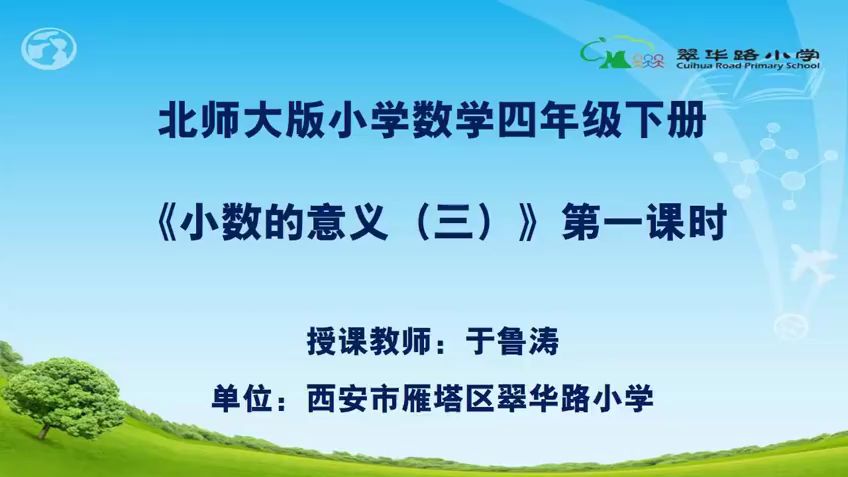 翠华路小学
Cuihua Road Primary School

北师大版小学数学四年级下册

《小数的意义（三）》第一课时

授课教师：于鲁涛

单位：西安市雁塔区翠华路小学